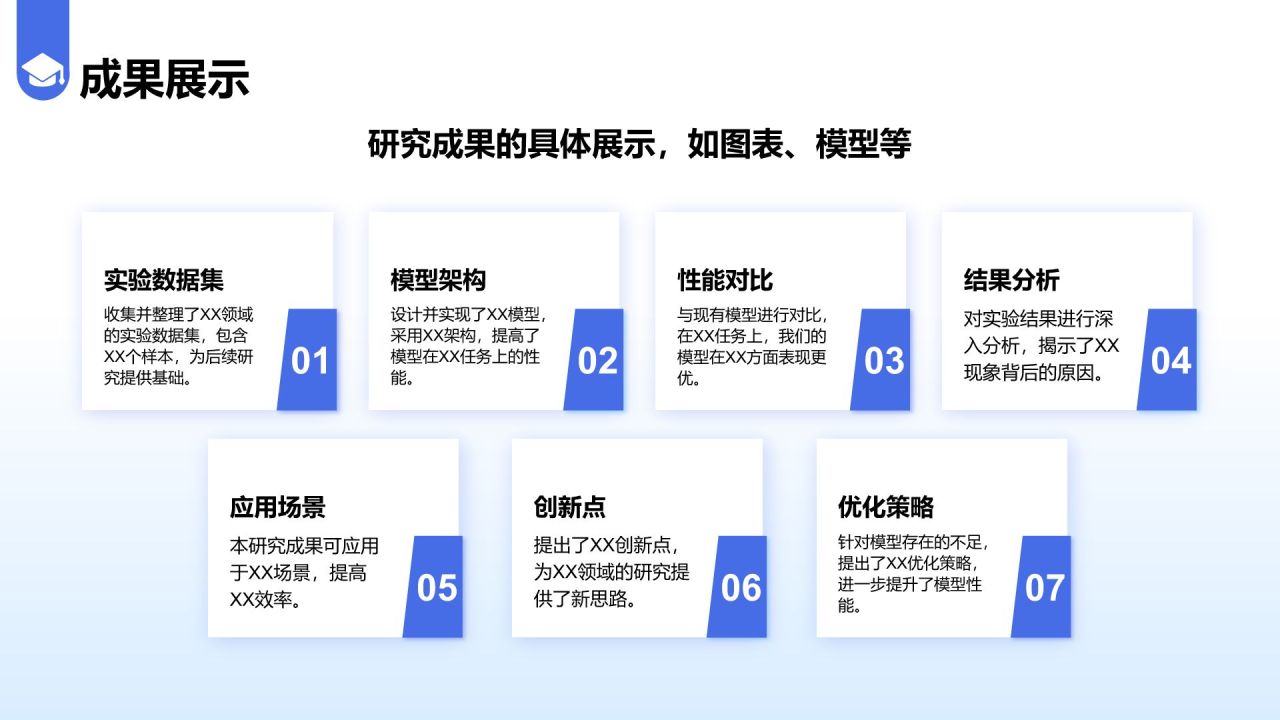 成果展示

研究成果的具体展示，如图表、模型等

实验数据集
收集并整理了XX领域的实验数据集，包含XX个样本，为后续研究提供基础。
01

模型架构
设计并实现了XX模型，采用XX架构，提高了模型在XX任务上的性能。
02

性能对比
与现有模型进行对比，在XX任务上，我们的模型在XX方面表现更优。
03

结果分析
对实验结果进行深入分析，揭示了XX现象背后的原因。
04

应用场景
本研究成果可应用于XX场景，提高XX效率。
05

创新点
提出了XX创新点，为XX领域的研究提供了新思路。
06

优化策略
针对模型存在的不足，提出了XX优化策略，进一步提升了模型性能。
07